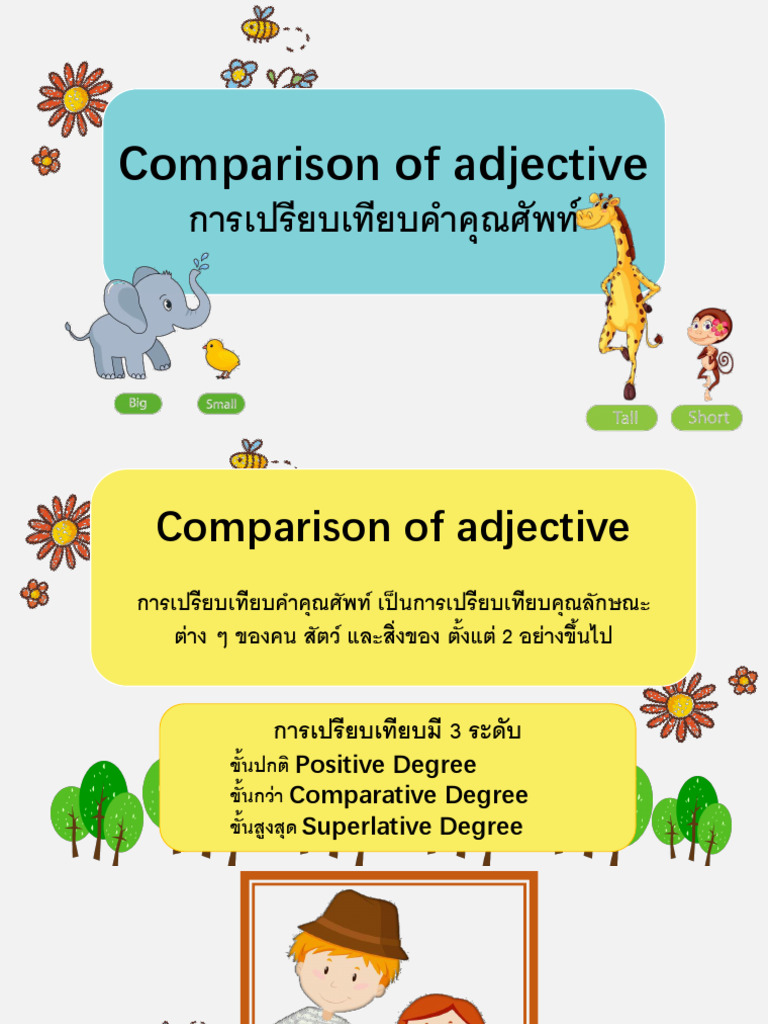 Comparison of adjective
การเปรียบเทียบคำคุณศัพท์

Big
Small
Tall
Short

Comparison of adjective

การเปรียบเทียบคำคุณศัพท์ เป็นการเปรียบเทียบคุณลักษณะต่าง ๆ ของคน สัตว์ และสิ่งของ ตั้งแต่ 2 อย่างขึ้นไป

การเปรียบเทียบมี 3 ระดับ
ขั้นปกติ Positive Degree
ขั้นกว่า Comparative Degree
ขั้นสูงสุด Superlative Degree